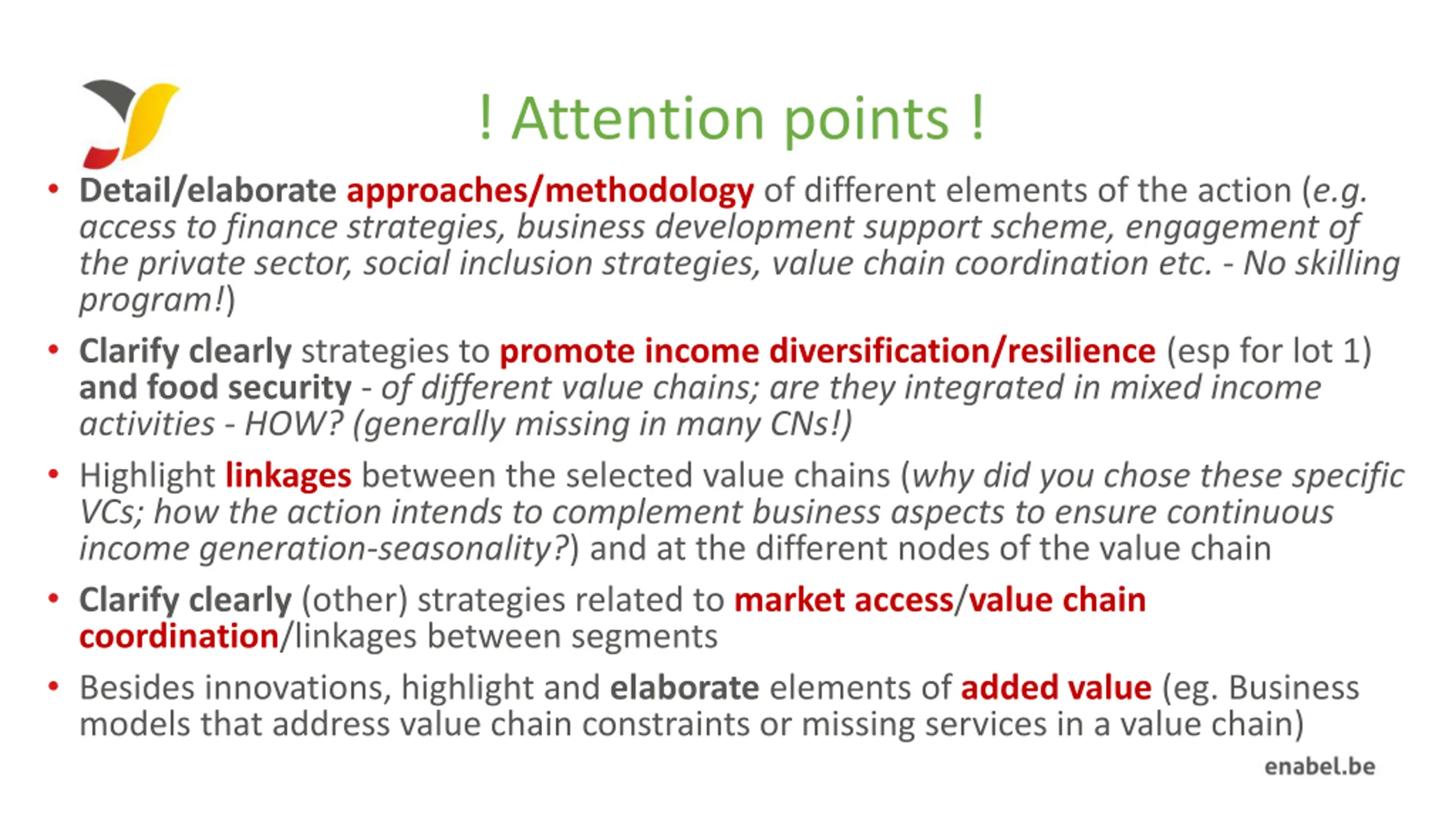 ! Attention points !

• Detail/elaborate approaches/methodology of different elements of the action (e.g. access to finance strategies, business development support scheme, engagement of the private sector, social inclusion strategies, value chain coordination etc. - No skilling program!)

• Clarify clearly strategies to promote income diversification/resilience (esp for lot 1) and food security - of different value chains; are they integrated in mixed income activities - HOW? (generally missing in many CNs!)

• Highlight linkages between the selected value chains (why did you chose these specific VCs; how the action intends to complement business aspects to ensure continuous income generation-seasonality?) and at the different nodes of the value chain

• Clarify clearly (other) strategies related to market access/value chain coordination/linkages between segments

• Besides innovations, highlight and elaborate elements of added value (eg. Business models that address value chain constraints or missing services in a value chain)

enabel.be